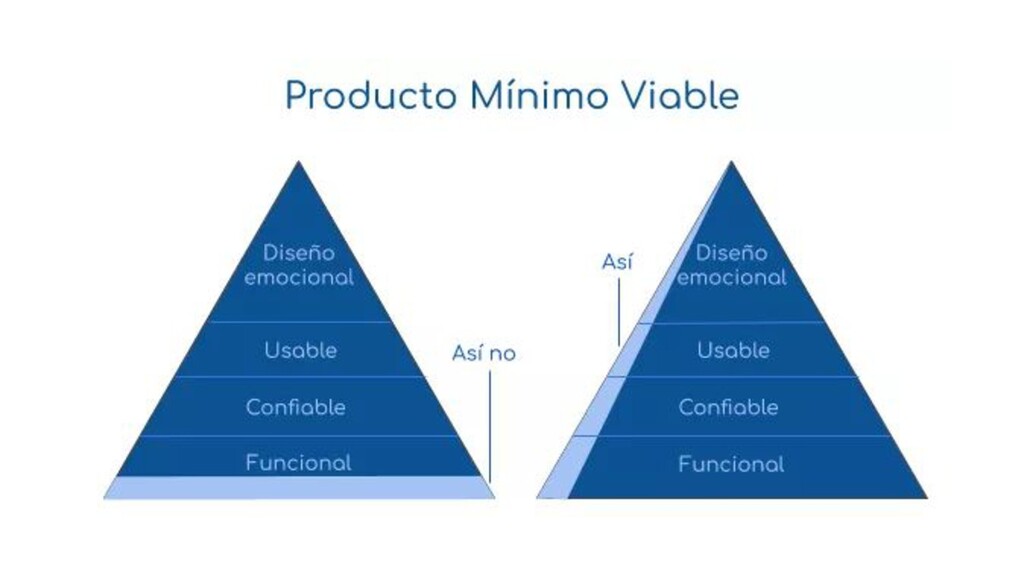 Producto Mínimo Viable

Diseño emocional

Usable

Confiable

Funcional

Así no

Así

Diseño emocional

Usable

Confiable

Funcional